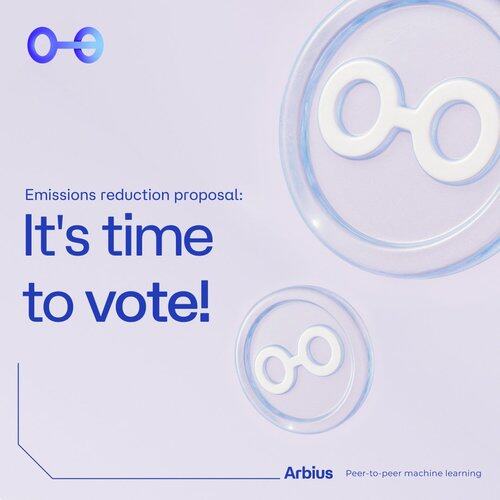 Emissions reduction proposal:

It's time to vote!

Arbius

Peer-to-peer machine learning